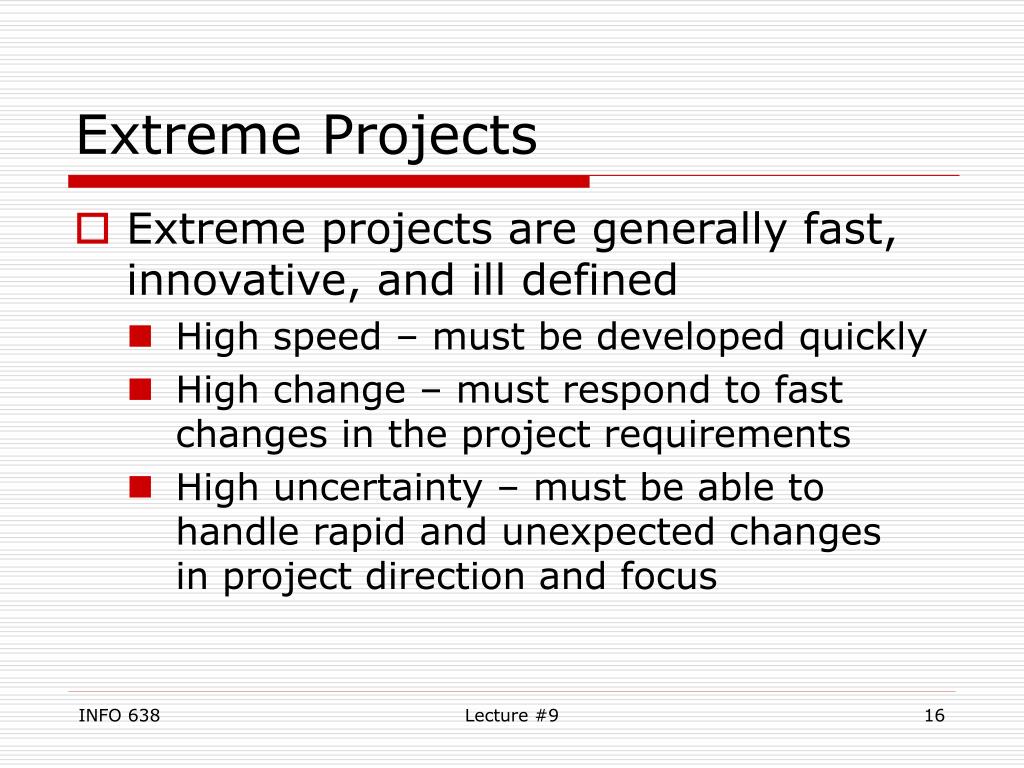 Extreme Projects

Extreme projects are generally fast, innovative, and ill defined

High speed – must be developed quickly

High change – must respond to fast changes in the project requirements

High uncertainty – must be able to handle rapid and unexpected changes in project direction and focus

INFO 638

Lecture #9

16